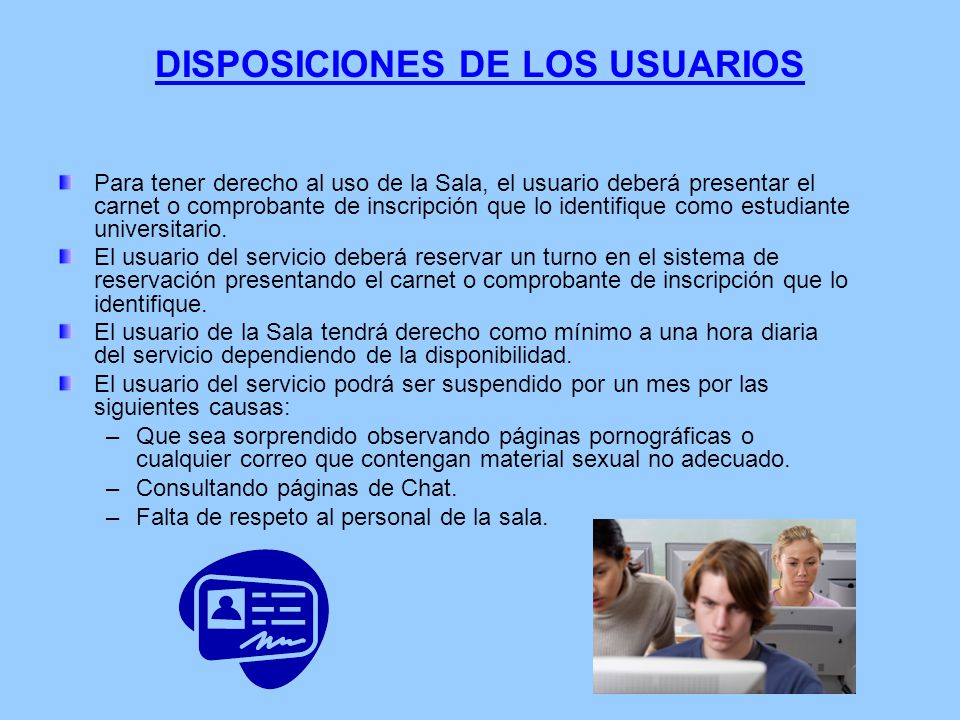 DISPOSICIONES DE LOS USUARIOS

Para tener derecho al uso de la Sala, el usuario deberá presentar el carnet o comprobante de inscripción que lo identifique como estudiante universitario.

El usuario del servicio deberá reservar un turno en el sistema de reservación presentando el carnet o comprobante de inscripción que lo identifique.

El usuario de la Sala tendrá derecho como mínimo a una hora diaria del servicio dependiendo de la disponibilidad.

El usuario del servicio podrá ser suspendido por un mes por las siguientes causas:
– Que sea sorprendido observando páginas pornográficas o cualquier correo que contengan material sexual no adecuado.
– Consultando páginas de Chat.
– Falta de respeto al personal de la sala.